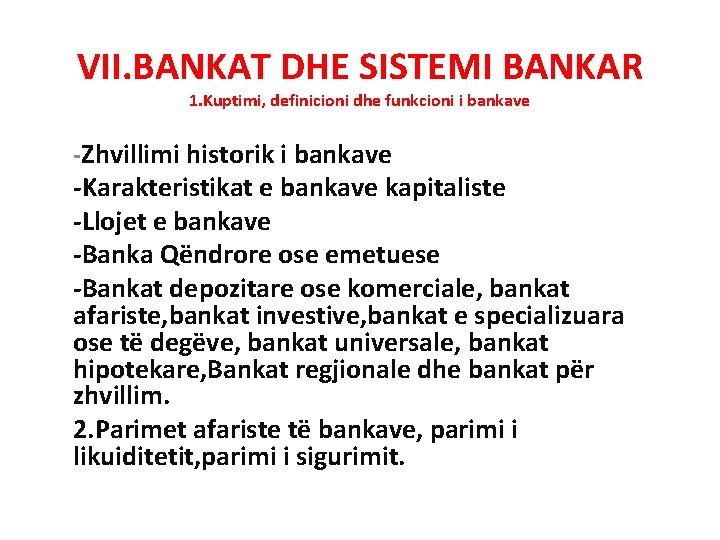 VII.BANKAT DHE SISTEMI BANKAR
1.Kuptimi, definicioni dhe funkcioni i bankave

-Zhvillimi historik i bankave
-Karakteristikat e bankave kapitaliste
-Llojet e bankave
-Banka Qëndrore ose emetuese
-Bankat depozitare ose komerciale, bankat afariste,bankat investive,bankat e specializuara ose të degëve, bankat universale, bankat hipotekare,Bankat regjionale dhe bankat për zhvillim.
2.Parimet afariste të bankave, parimi i likuiditetit,parimi i sigurimit.